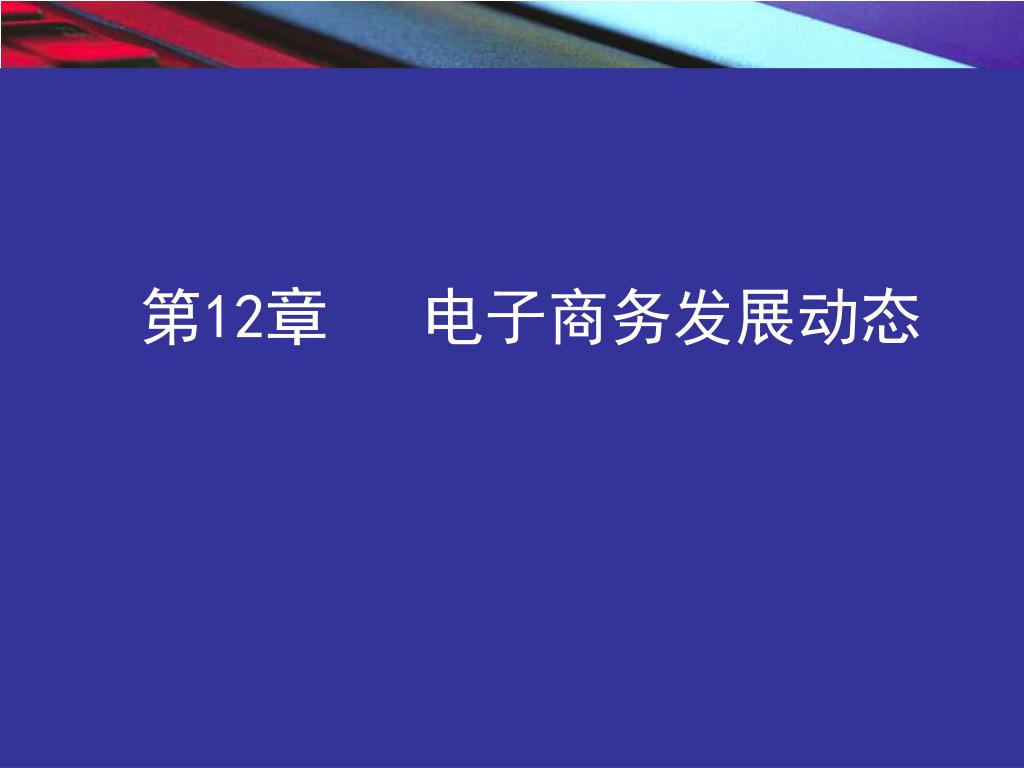 第12章　电子商务发展动态